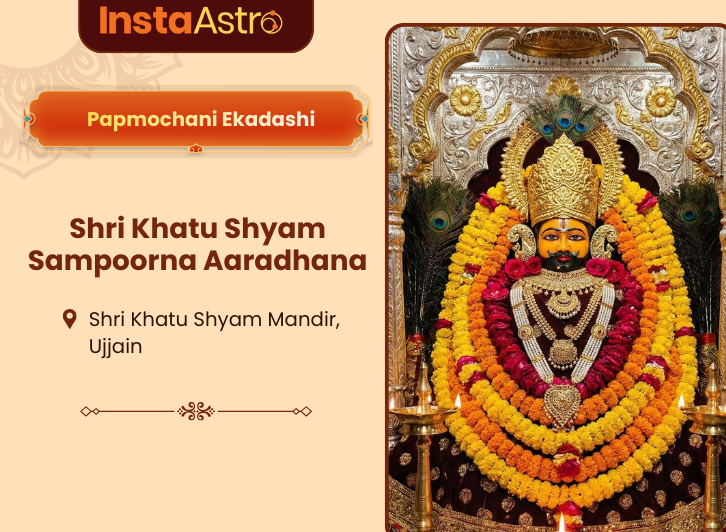 InstaAstro

Papmochani Ekadashi

Shri Khatu Shyam Sampoorna Aaradhana

Shri Khatu Shyam Mandir, Ujjain